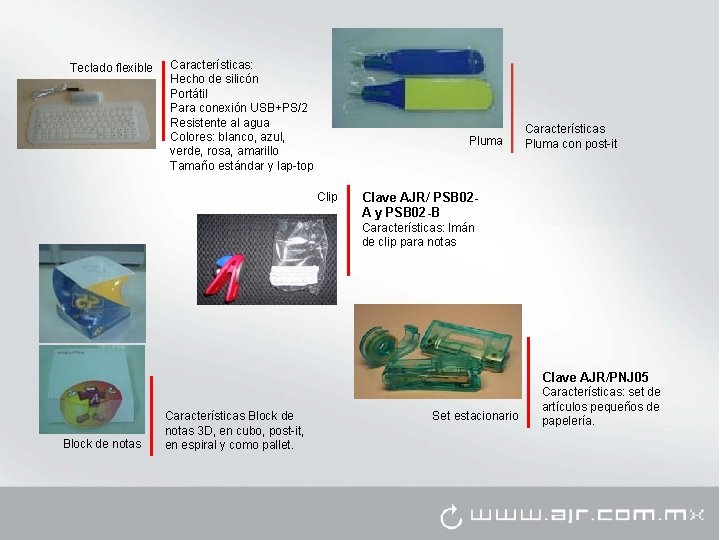 Teclado flexible

Características:
Hecho de silicón
Portátil
Para conexión USB+PS/2
Resistente al agua
Colores: blanco, azul, verde, rosa, amarillo
Tamaño estándar y lap-top

Pluma

Características
Pluma con post-it

Clip

Clave AJR/ PSB02-A y PSB02-B
Características: Imán de clip para notas

Block de notas

Características Block de notas 3D, en cubo, post-it, en espiral y como pallet.

Set estacionario

Clave AJR/PNJ05
Características: set de artículos pequeños de papelería.

www.ajr.com.mx